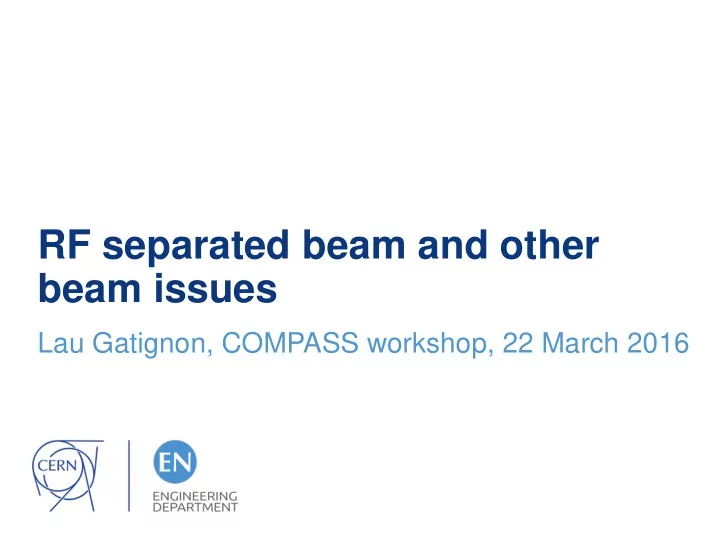 RF separated beam and other beam issues

Lau Gatignon, COMPASS workshop, 22 March 2016

CERN

EN

ENGINEERING DEPARTMENT